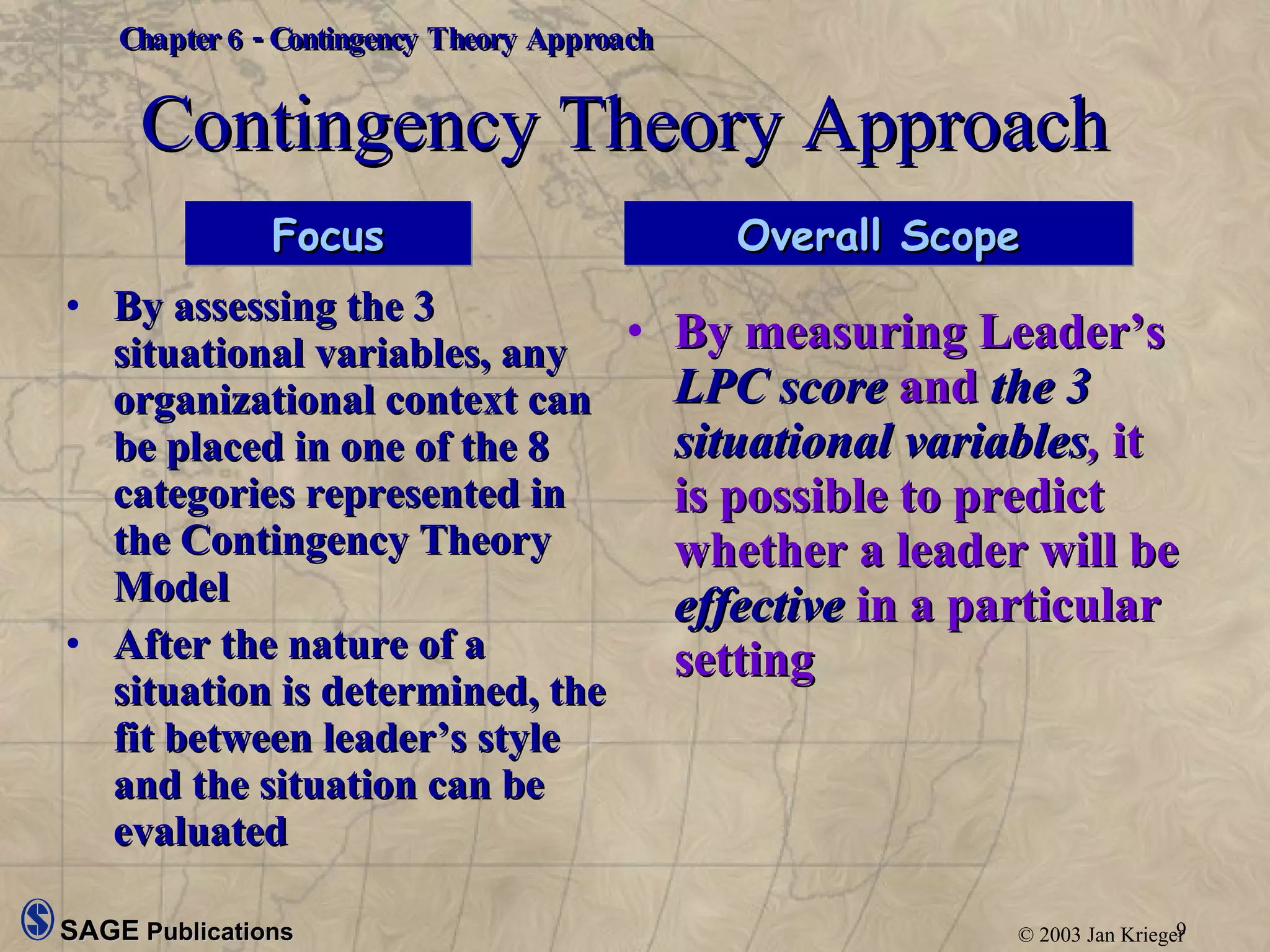 Chapter 6 - Contingency Theory Approach

Contingency Theory Approach

Focus

• By assessing the 3 situational variables, any organizational context can be placed in one of the 8 categories represented in the Contingency Theory Model

• After the nature of a situation is determined, the fit between leader's style and the situation can be evaluated

Overall Scope

• By measuring Leader's LPC score and the 3 situational variables, it is possible to predict whether a leader will be effective in a particular setting

SAGE Publications

© 2003 Jan Krieger

9